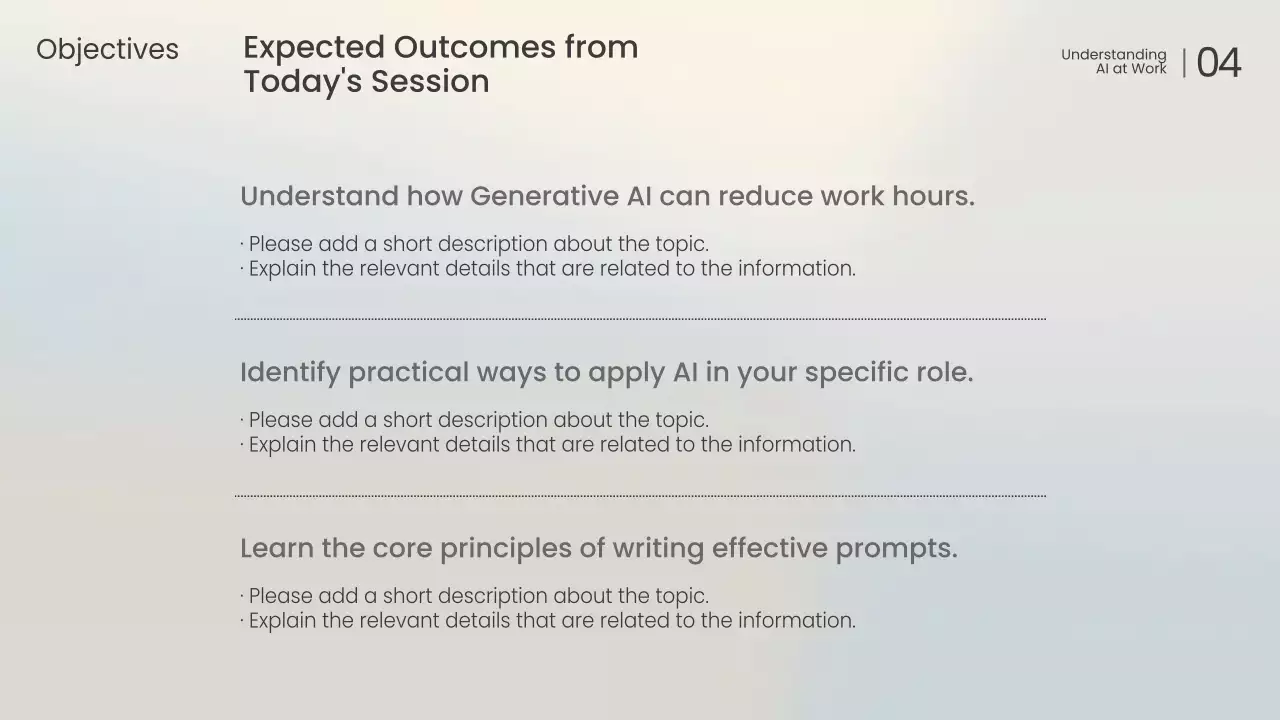 Objectives

Expected Outcomes from Today's Session

Understanding AI at Work | 04

Understand how Generative AI can reduce work hours.

· Please add a short description about the topic.
· Explain the relevant details that are related to the information.

Identify practical ways to apply AI in your specific role.

· Please add a short description about the topic.
· Explain the relevant details that are related to the information.

Learn the core principles of writing effective prompts.

· Please add a short description about the topic.
· Explain the relevant details that are related to the information.